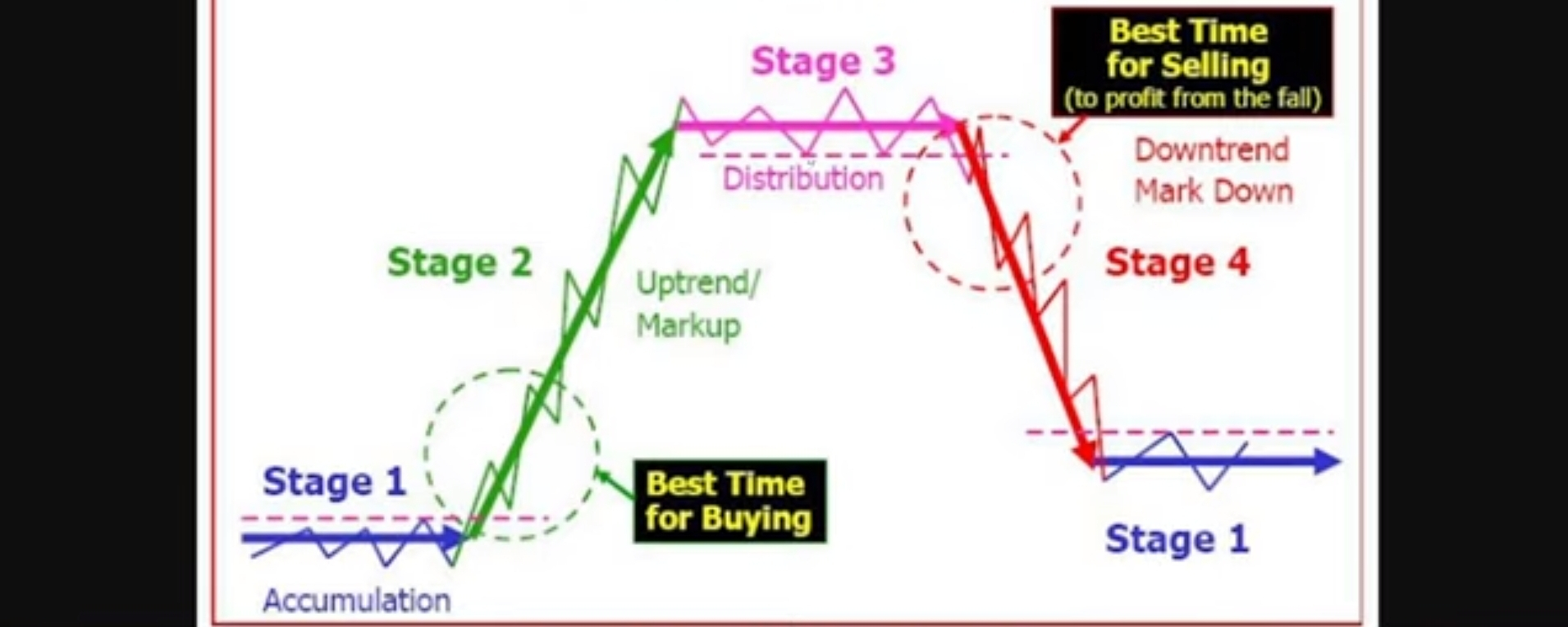 Stage 3

Best Time for Selling (to profit from the fall)

Distribution

Downtrend Mark Down

Stage 2

Uptrend/ Markup

Stage 4

Stage 1

Best Time for Buying

Stage 1

Accumulation